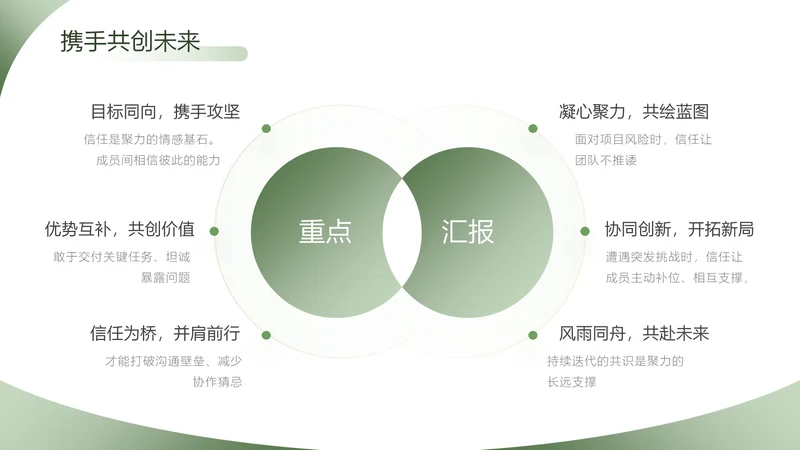 携手共创未来

目标同向，携手攻坚
信任是聚力的情感基石。成员间相信彼此的能力

优势互补，共创价值
敢于交付关键任务、坦诚暴露问题

信任为桥，并肩前行
才能打破沟通壁垒、减少协作猜忌

重点

汇报

凝心聚力，共绘蓝图
面对项目风险时，信任让团队不推诿

协同创新，开拓新局
遭遇突发挑战时，信任让成员主动补位、相互支撑，

风雨同舟，共赴未来
持续迭代的共识是聚力的长远支撑